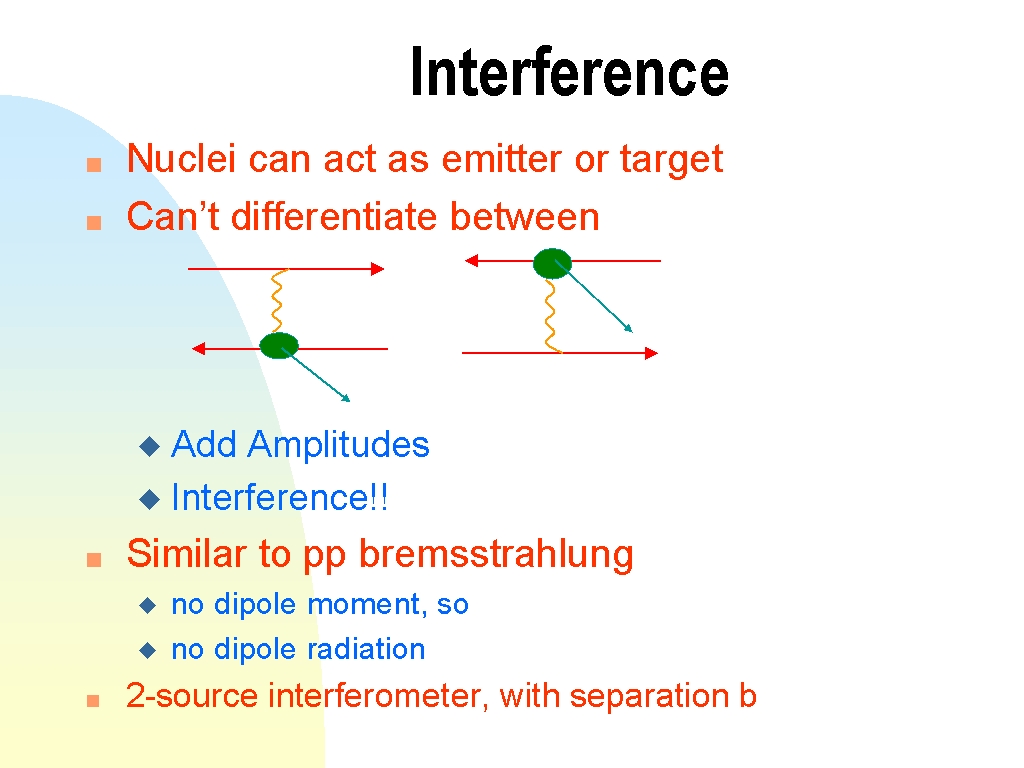 Interference

Nuclei can act as emitter or target
Can’t differentiate between

Add Amplitudes
Interference!!

Similar to pp bremsstrahlung

no dipole moment, so
no dipole radiation

2-source interferometer, with separation b